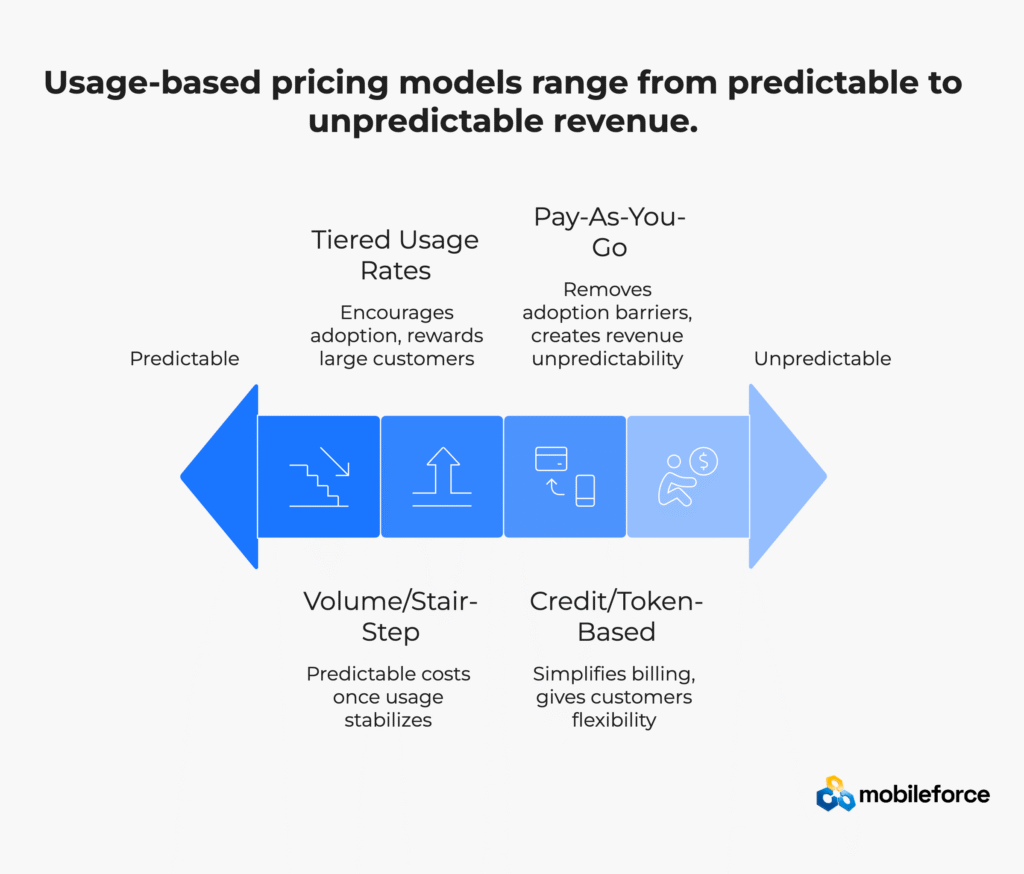 Usage-based pricing models range from predictable to unpredictable revenue.

Predictable

Tiered Usage Rates

Encourages adoption, rewards large customers

Pay-As-You-Go

Removes adoption barriers, creates revenue unpredictability

Unpredictable

Volume/Stair-Step

Predictable costs once usage stabilizes

Credit/Token-Based

Simplifies billing, gives customers flexibility

mobileforce